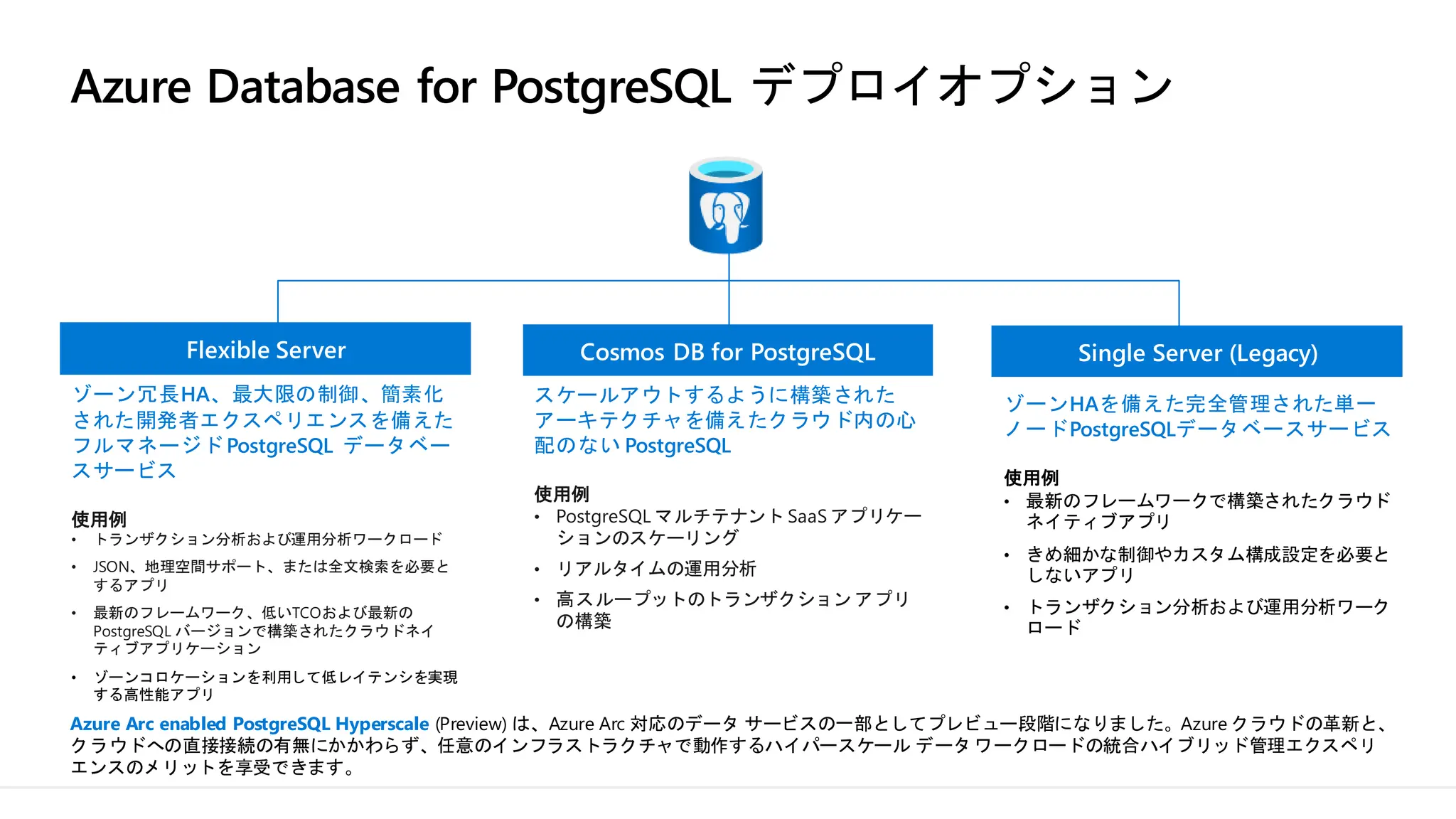 Azure Database for PostgreSQL デプロイオプション

Flexible Server

ゾーン冗長HA、最大限の制御、簡素化された開発者エクスペリエンスを備えたフルマネージドPostgreSQL データベースサービス

使用例
• トランザクション分析および運用分析ワークロード
• JSON、地理空間サポート、または全文検索を必要とするアプリ
• 最新のフレームワーク、低いTCOおよび最新のPostgreSQL バージョンで構築されたクラウドネイティブアプリケーション
• ゾーンコロケーションを利用して低レイテンシを実現する高性能アプリ

Cosmos DB for PostgreSQL

スケールアウトするように構築されたアーキテクチャを備えたクラウド内の心配のない PostgreSQL

使用例
• PostgreSQL マルチテナント SaaS アプリケーションのスケーリング
• リアルタイムの運用分析
• 高スループットのトランザクションアプリの構築

Single Server (Legacy)

ゾーンHAを備えた完全管理された単一ノードPostgreSQLデータベースサービス

使用例
• 最新のフレームワークで構築されたクラウドネイティブアプリ
• きめ細かな制御やカスタム構成設定を必要としないアプリ
• トランザクション分析および運用分析ワークロード

Azure Arc enabled PostgreSQL Hyperscale (Preview) は、Azure Arc 対応のデータ サービスの一部としてプレビュー段階になりました。Azure クラウドの革新と、クラウドへの直接接続の有無にかかわらず、任意のインフラストラクチャで動作するハイパースケール データ ワークロードの統合ハイブリッド管理エクスペリエンスのメリットを享受できます。